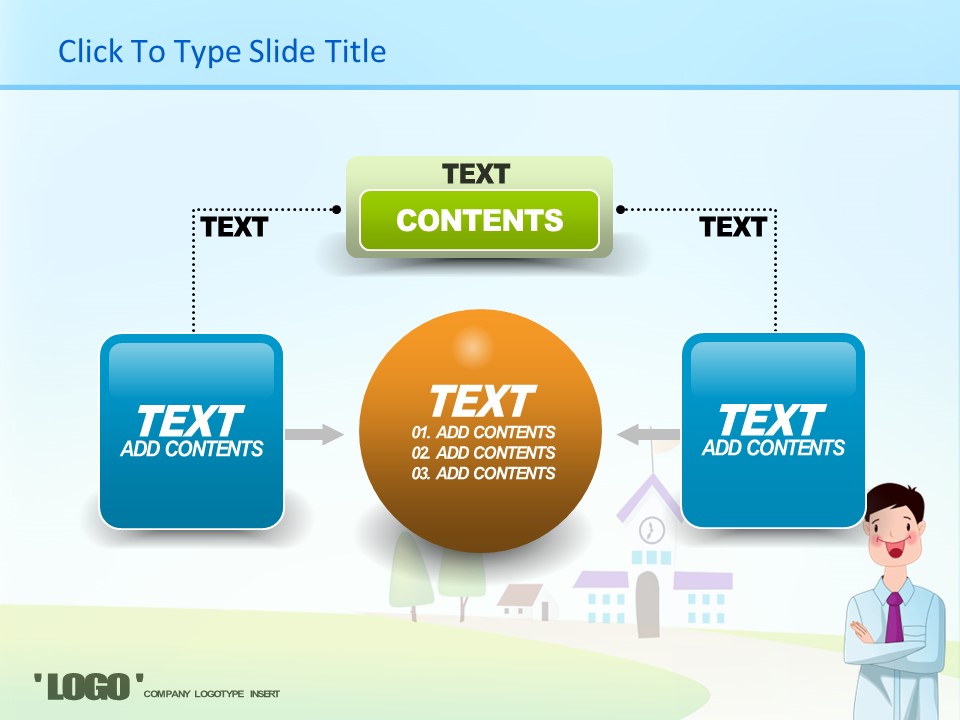 Click To Type Slide Title

TEXT

CONTENTS

TEXT

TEXT

TEXT
ADD CONTENTS

TEXT
01. ADD CONTENTS
02. ADD CONTENTS
03. ADD CONTENTS

TEXT
ADD CONTENTS

'LOGO' COMPANY LOGOTYPE INSERT